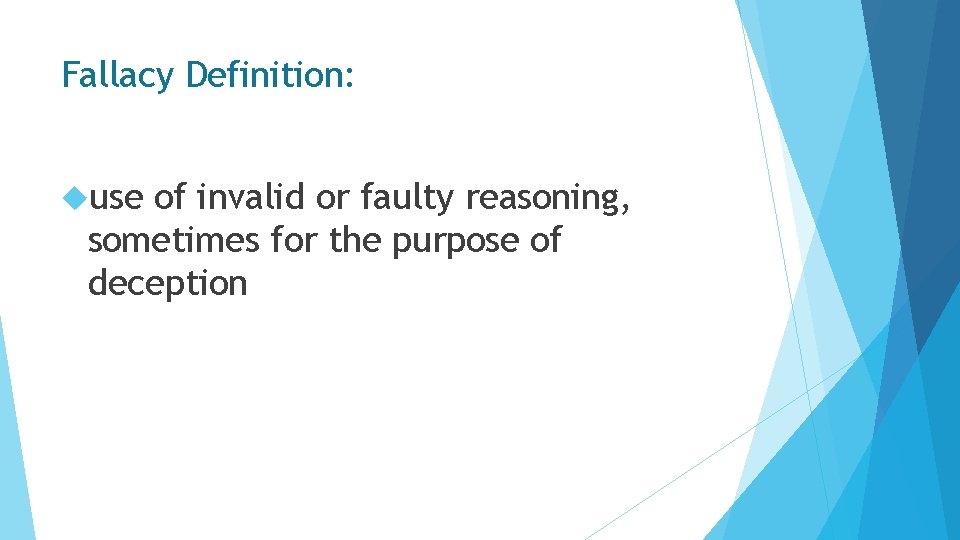 Fallacy Definition:

use of invalid or faulty reasoning, sometimes for the purpose of deception